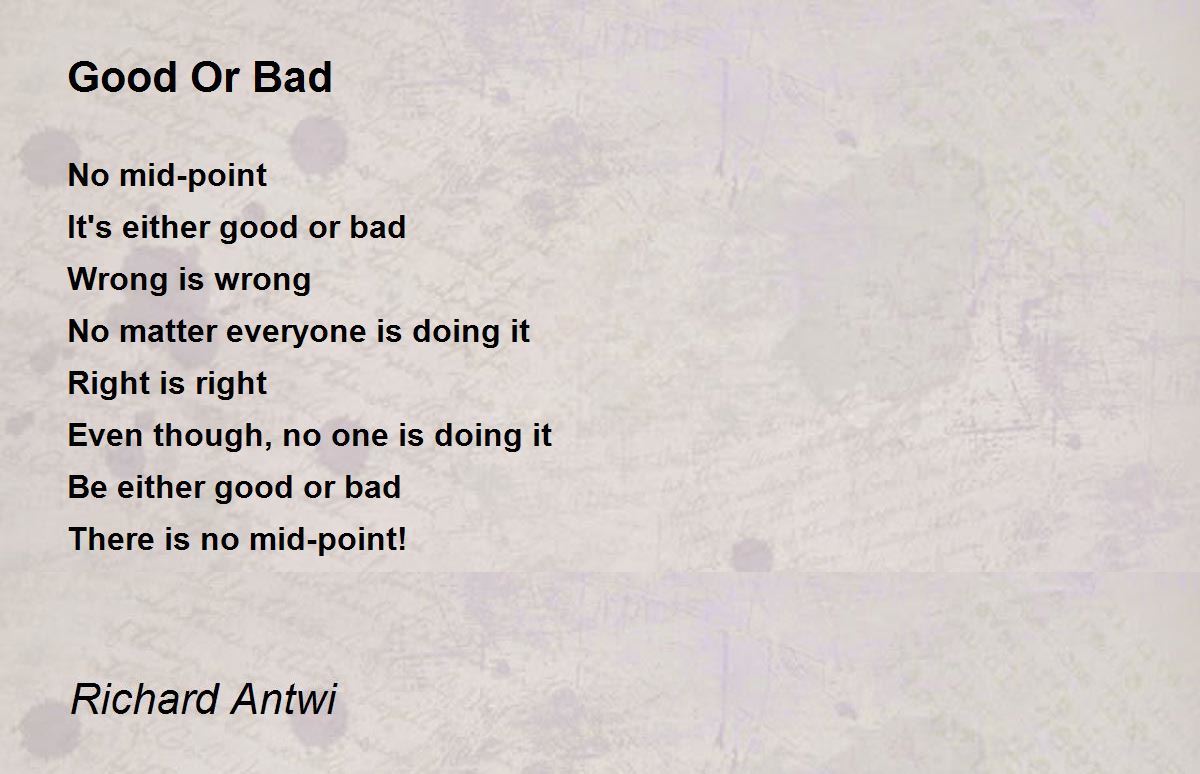 Good Or Bad

No mid-point
It's either good or bad
Wrong is wrong
No matter everyone is doing it
Right is right
Even though, no one is doing it
Be either good or bad
There is no mid-point!

Richard Antwi